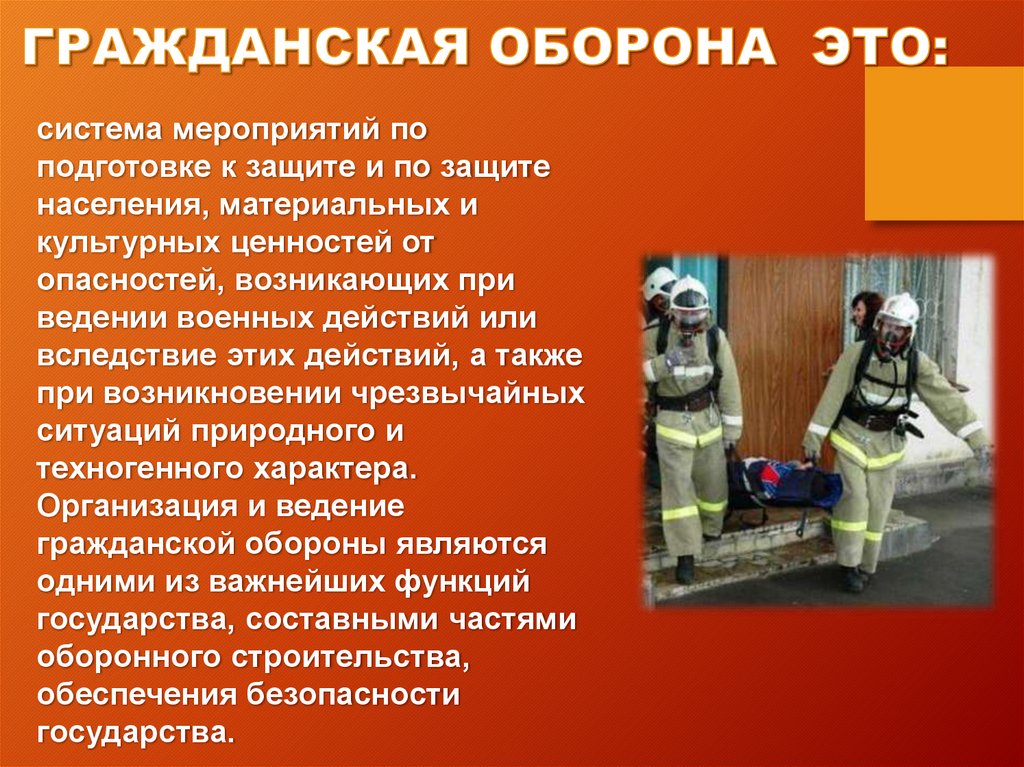 ГРАЖДАНСКАЯ ОБОРОНА ЭТО:

система мероприятий по подготовке к защите и по защите населения, материальных и культурных ценностей от опасностей, возникающих при ведении военных действий или вследствие этих действий, а также при возникновении чрезвычайных ситуаций природного и техногенного характера. Организация и ведение гражданской обороны являются одними из важнейших функций государства, составными частями оборонного строительства, обеспечения безопасности государства.